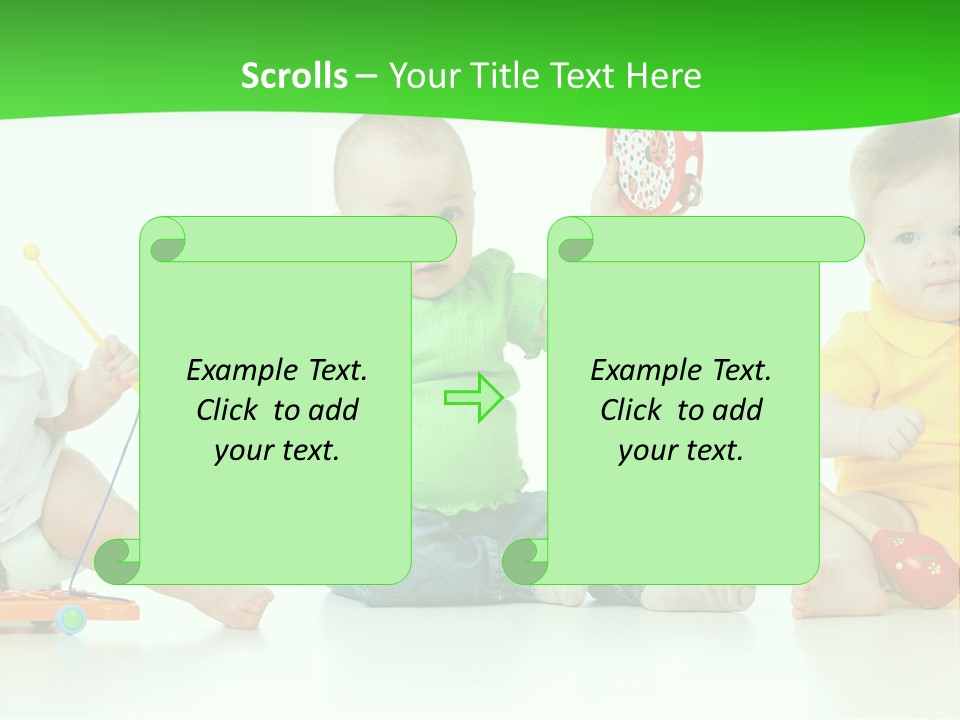 Scrolls – Your Title Text Here

Example Text. Click to add your text.

Example Text. Click to add your text.